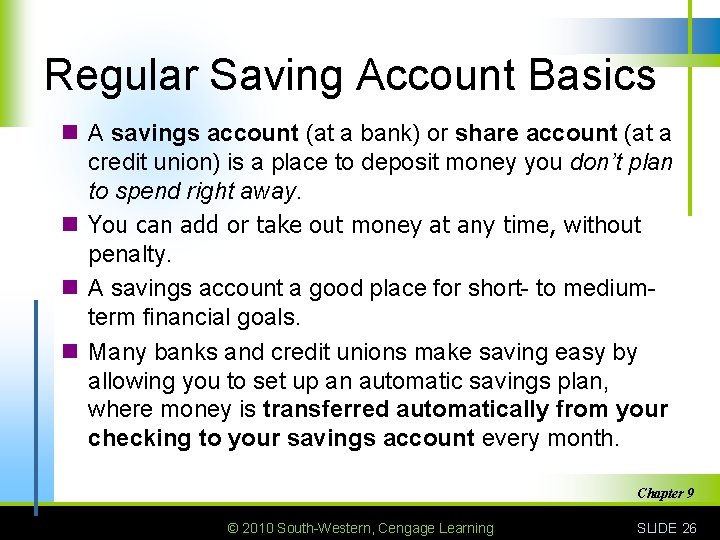 Regular Saving Account Basics

A savings account (at a bank) or share account (at a credit union) is a place to deposit money you don't plan to spend right away.

You can add or take out money at any time, without penalty.

A savings account a good place for short- to medium-term financial goals.

Many banks and credit unions make saving easy by allowing you to set up an automatic savings plan, where money is transferred automatically from your checking to your savings account every month.

Chapter 9

© 2010 South-Western, Cengage Learning

SLIDE 26